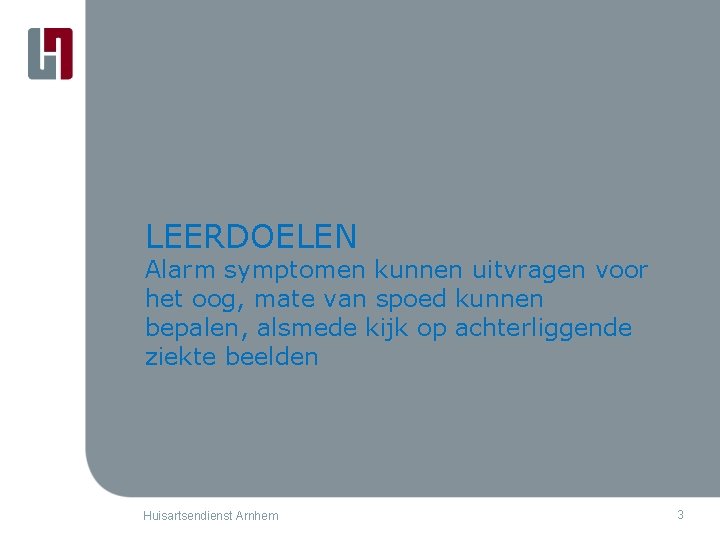 LEERDOELEN
Alarm symptomen kunnen uitvragen voor het oog, mate van spoed kunnen bepalen, alsmede kijk op achterliggende ziekte beelden

Huisartsendienst Arnhem

3